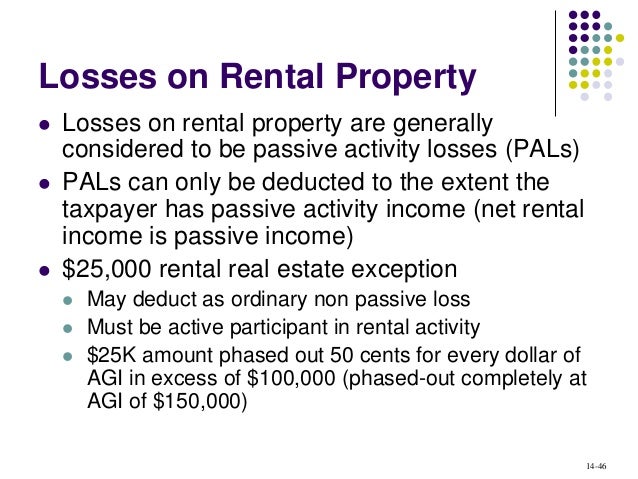 Losses on Rental Property

- Losses on rental property are generally considered to be passive activity losses (PALs)
- PALs can only be deducted to the extent the taxpayer has passive activity income (net rental income is passive income)
- \$25,000 rental real estate exception
  - May deduct as ordinary non passive loss
  - Must be active participant in rental activity
  - \$25K amount phased out 50 cents for every dollar of AGI in excess of \$100,000 (phased-out completely at AGI of \$150,000)

14-46